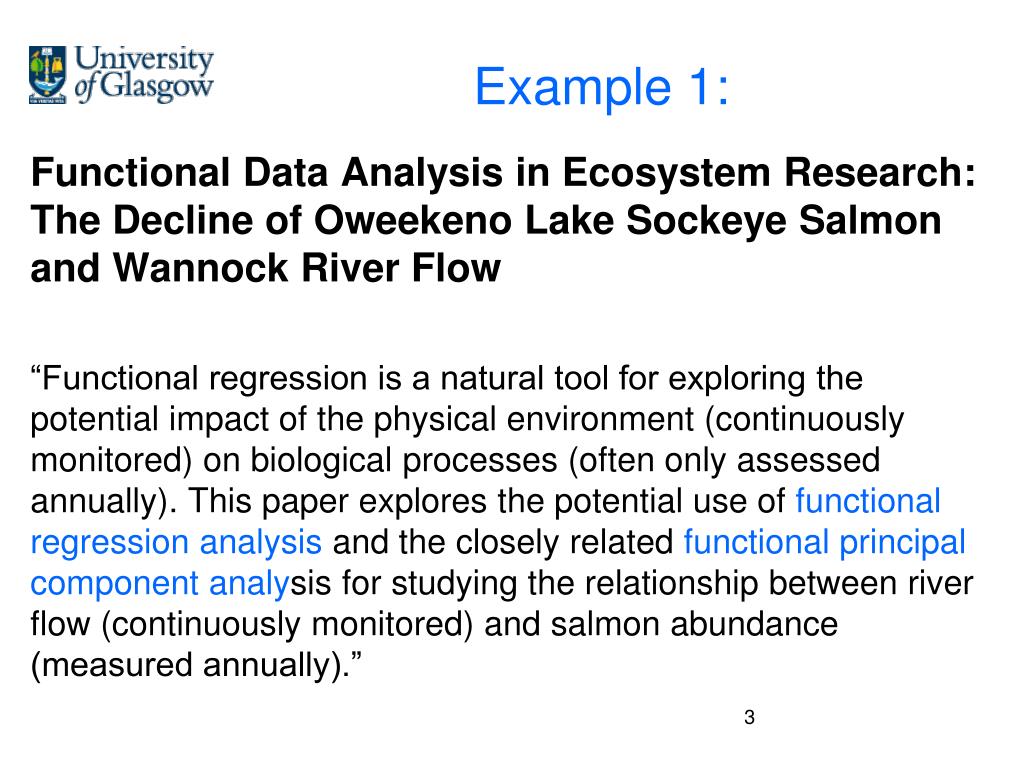 University of Glasgow

Example 1:

Functional Data Analysis in Ecosystem Research: The Decline of Oweekeno Lake Sockeye Salmon and Wannock River Flow

“Functional regression is a natural tool for exploring the potential impact of the physical environment (continuously monitored) on biological processes (often only assessed annually). This paper explores the potential use of functional regression analysis and the closely related functional principal component analysis for studying the relationship between river flow (continuously monitored) and salmon abundance (measured annually).”

3